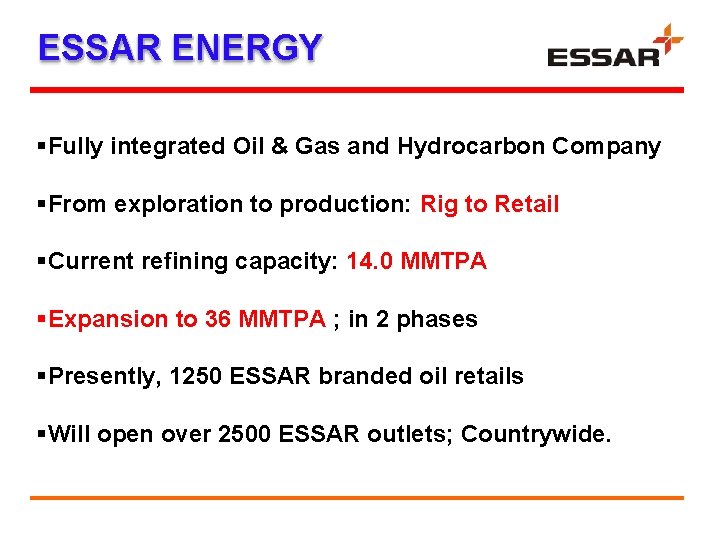 ESSAR ENERGY

ESSAR

▪Fully integrated Oil & Gas and Hydrocarbon Company

▪From exploration to production: Rig to Retail

▪Current refining capacity: 14.0 MMTPA

▪Expansion to 36 MMTPA ; in 2 phases

▪Presently, 1250 ESSAR branded oil retails

▪Will open over 2500 ESSAR outlets; Countrywide.